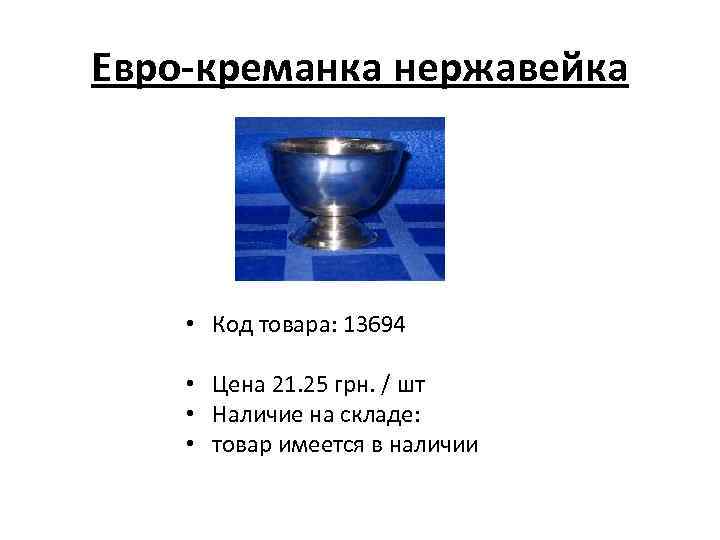 Евро-креманка нержавейка

• Код товара: 13694

• Цена 21.25 грн. / шт
• Наличие на складе:
• товар имеется в наличии